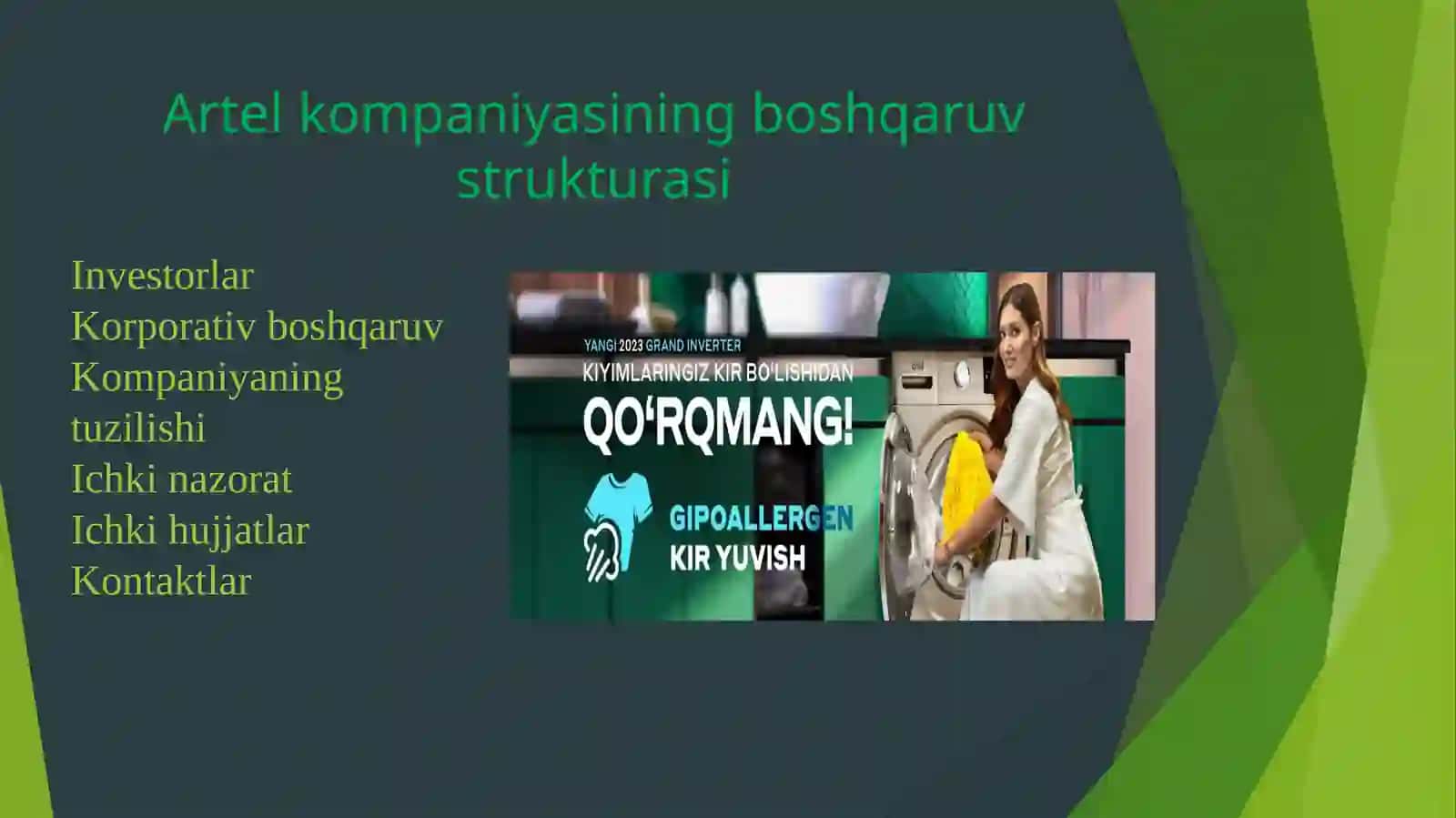 Artel kompaniyasining boshqaruv strukturasi

Investorlar
Korporativ boshqaruv
Kompaniyaning tuzilishi
Ichki nazorat
Ichki hujjatlar
Kontaktlar

YANGI 2023 GRAND INVERTER
KIYIMLARINGIZ KIR BO'LISHIDAN
QO'RQMANG!
GIPOALLERGEN KIR YUVISH